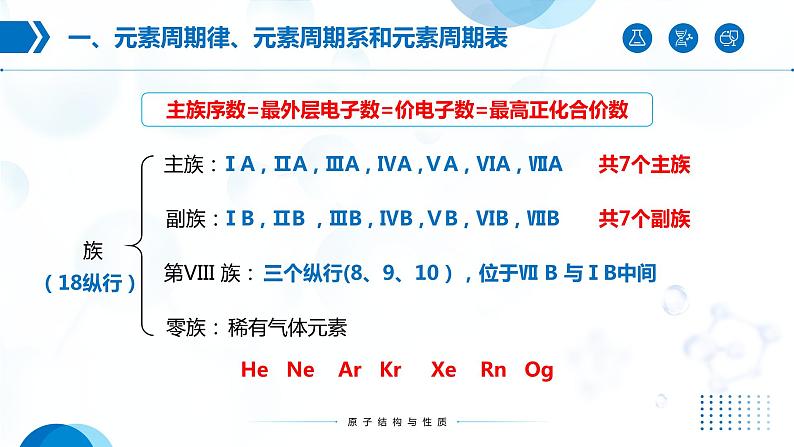 一、元素周期律、元素周期系和元素周期表

主族序数=最外层电子数=价电子数=最高正化合价数

族
（18纵行）

主族：ⅠA，ⅡA，ⅢA，ⅣA，ⅤA，ⅥA，ⅦA　共7个主族

副族：ⅠB，ⅡB，ⅢB，ⅣB，ⅤB，ⅥB，ⅦB　共7个副族

第VIII 族：三个纵行(8、9、10），位于Ⅶ B 与ⅠB中间

零族：稀有气体元素

He　Ne　Ar　Kr　Xe　Rn　Og

原子结构与性质